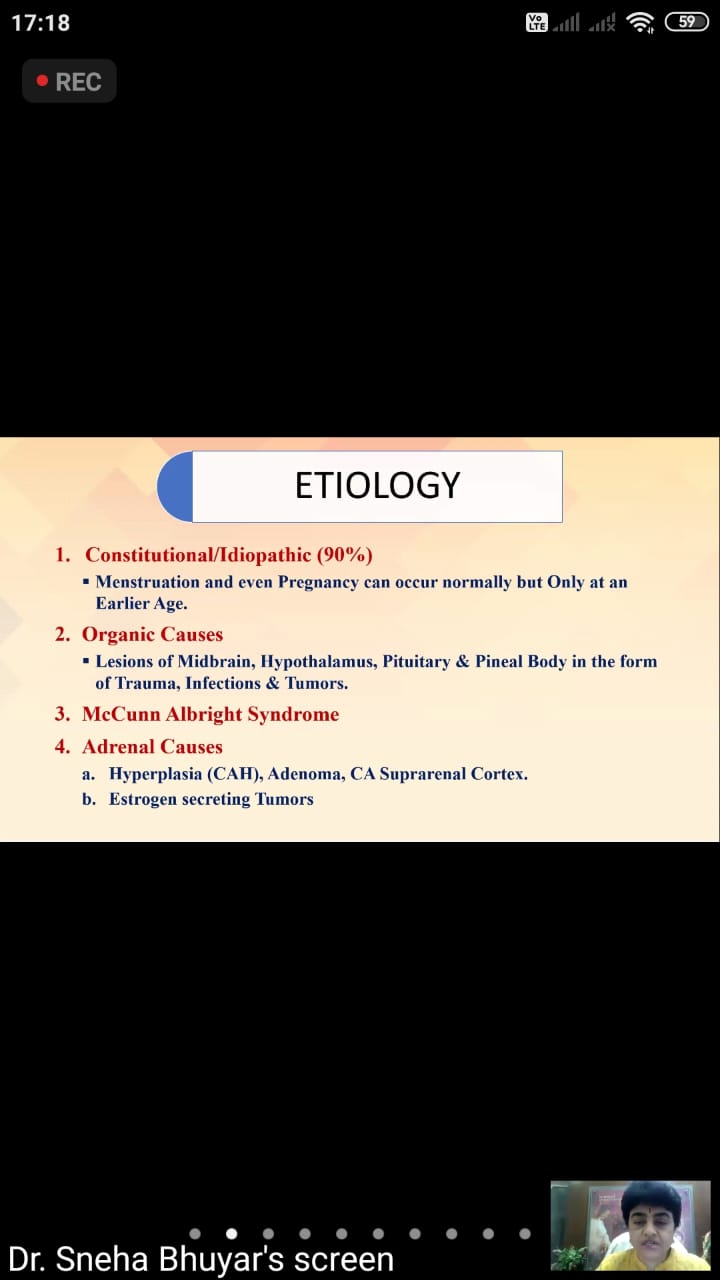 17:18

Vo LTE

59

REC

ETIOLOGY

1. Constitutional/Idiopathic (90%)
▪ Menstruation and even Pregnancy can occur normally but Only at an Earlier Age.

2. Organic Causes
▪ Lesions of Midbrain, Hypothalamus, Pituitary & Pineal Body in the form of Trauma, Infections & Tumors.

3. McCunn Albright Syndrome

4. Adrenal Causes
a. Hyperplasia (CAH), Adenoma, CA Suprarenal Cortex.
b. Estrogen secreting Tumors

Dr. Sneha Bhuyar's screen